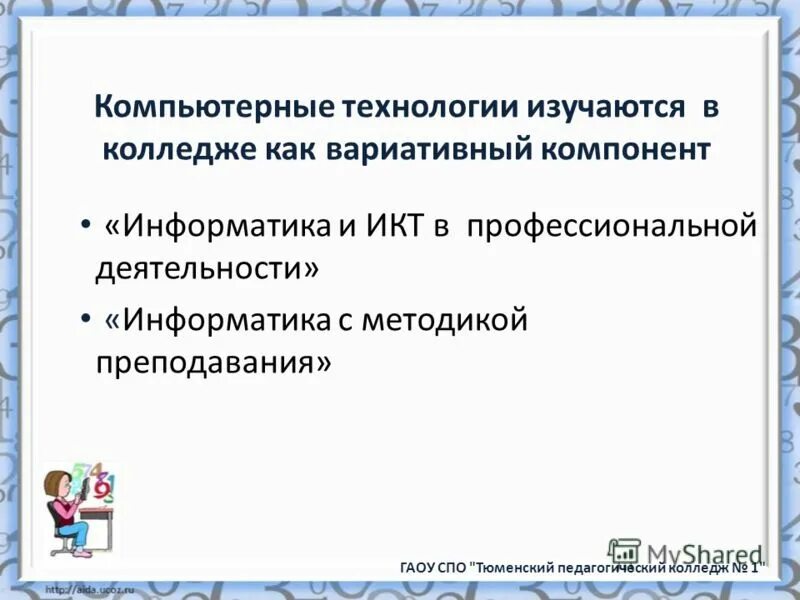 Компьютерные технологии изучаются в колледже как вариативный компонент

• «Информатика и ИКТ в профессиональной деятельности»

• «Информатика с методикой преподавания»

MyShared

ГАОУ СПО "Тюменский педагогический колледж № 1"

http://aida.ucoz.ru